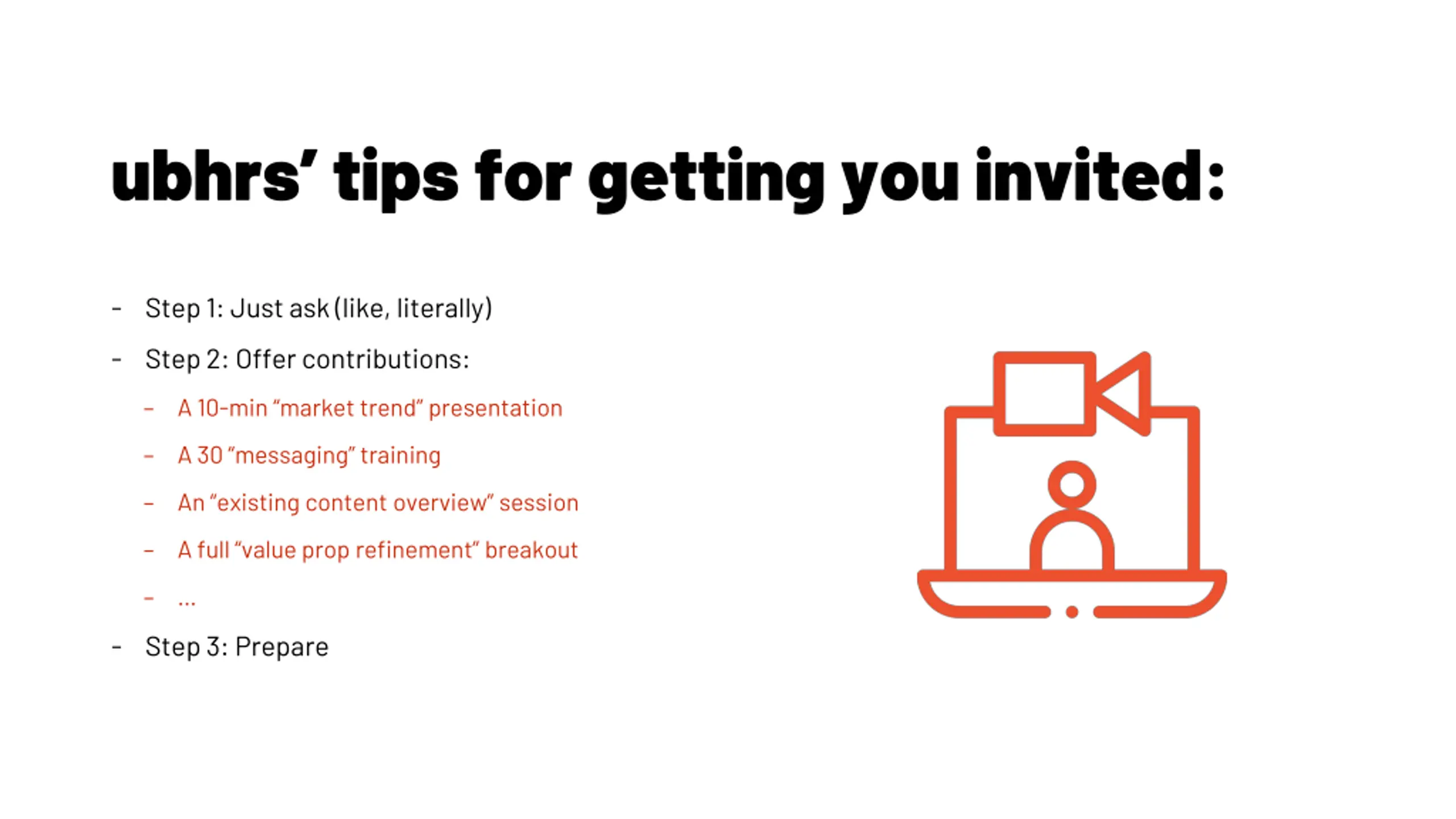 ubhrs’ tips for getting you invited:

- Step 1: Just ask (like, literally)
- Step 2: Offer contributions:
  - A 10-min “market trend” presentation
  - A 30 “messaging” training
  - An “existing content overview” session
  - A full “value prop refinement” breakout
  - ...
- Step 3: Prepare